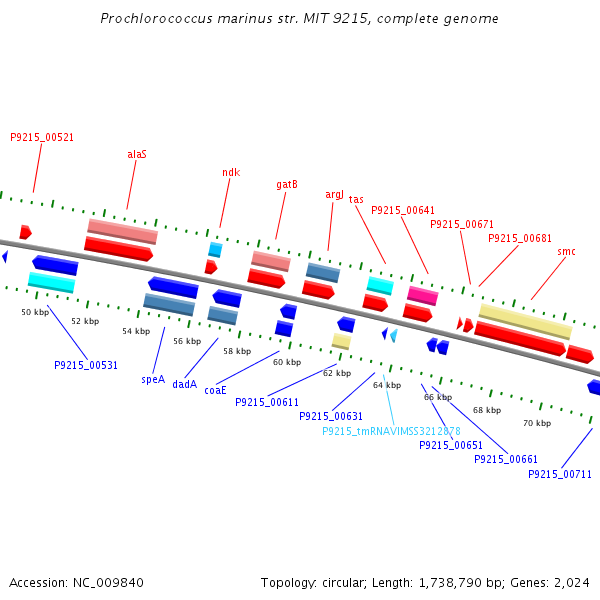 Prochlorococcus marinus str. MIT 9215, complete genome

P9215_00521
alaS
ndk
gatB
argJ
tas
P9215_00641
P9215_00671
P9215_00681
smc

50 kbp
52 kbp
54 kbp
56 kbp
58 kbp
60 kbp
62 kbp
64 kbp
66 kbp
68 kbp
70 kbp

P9215_00531
speA
dadA
coaE
P9215_00611
P9215_00631
P9215_tmRNAVIMSS3212878
P9215_00651
P9215_00661
P9215_00711

Accession: NC_009840
Topology: circular; Length: 1,738,790 bp; Genes: 2,024